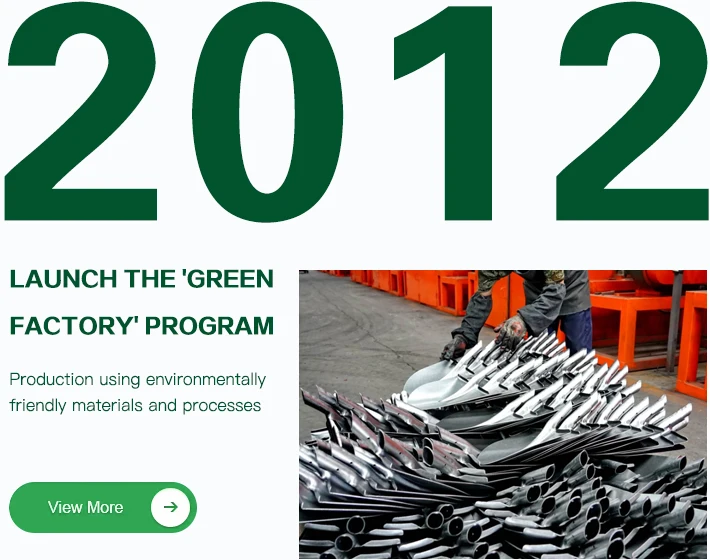 2012

LAUNCH THE 'GREEN FACTORY' PROGRAM

Production using environmentally friendly materials and processes

View More